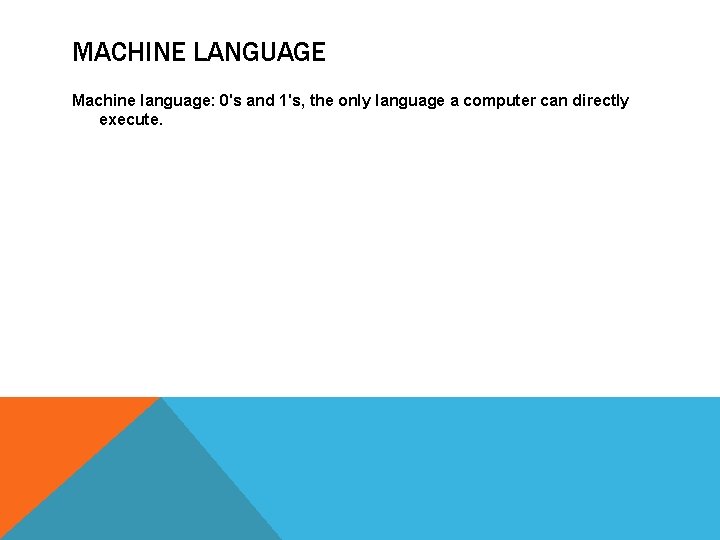 MACHINE LANGUAGE

Machine language: 0's and 1's, the only language a computer can directly execute.